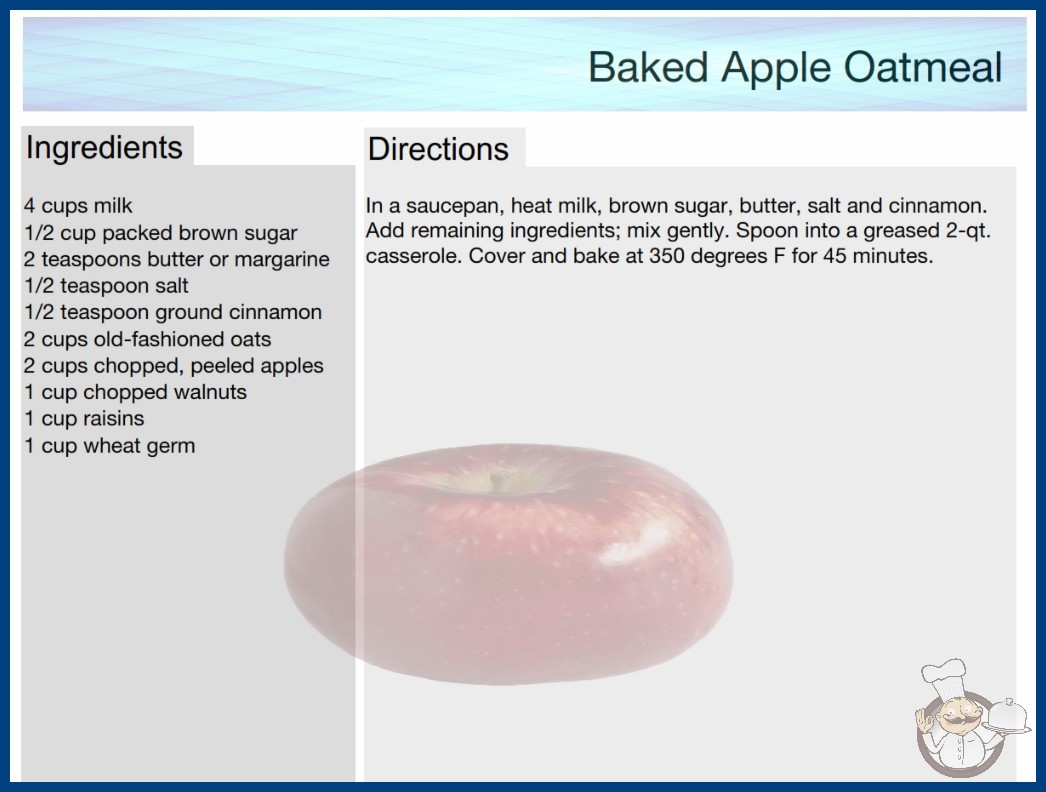 Baked Apple Oatmeal

Ingredients

4 cups milk
1/2 cup packed brown sugar
2 teaspoons butter or margarine
1/2 teaspoon salt
1/2 teaspoon ground cinnamon
2 cups old-fashioned oats
2 cups chopped, peeled apples
1 cup chopped walnuts
1 cup raisins
1 cup wheat germ

Directions

In a saucepan, heat milk, brown sugar, butter, salt and cinnamon. Add remaining ingredients; mix gently. Spoon into a greased 2-qt. casserole. Cover and bake at 350 degrees F for 45 minutes.